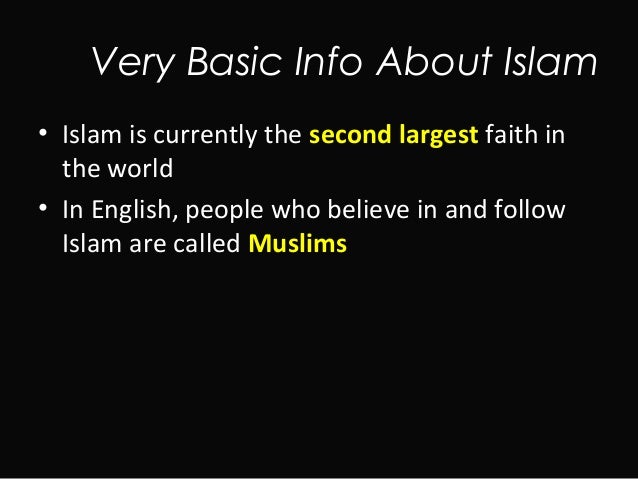 Very Basic Info About Islam

• Islam is currently the second largest faith in the world

• In English, people who believe in and follow Islam are called Muslims